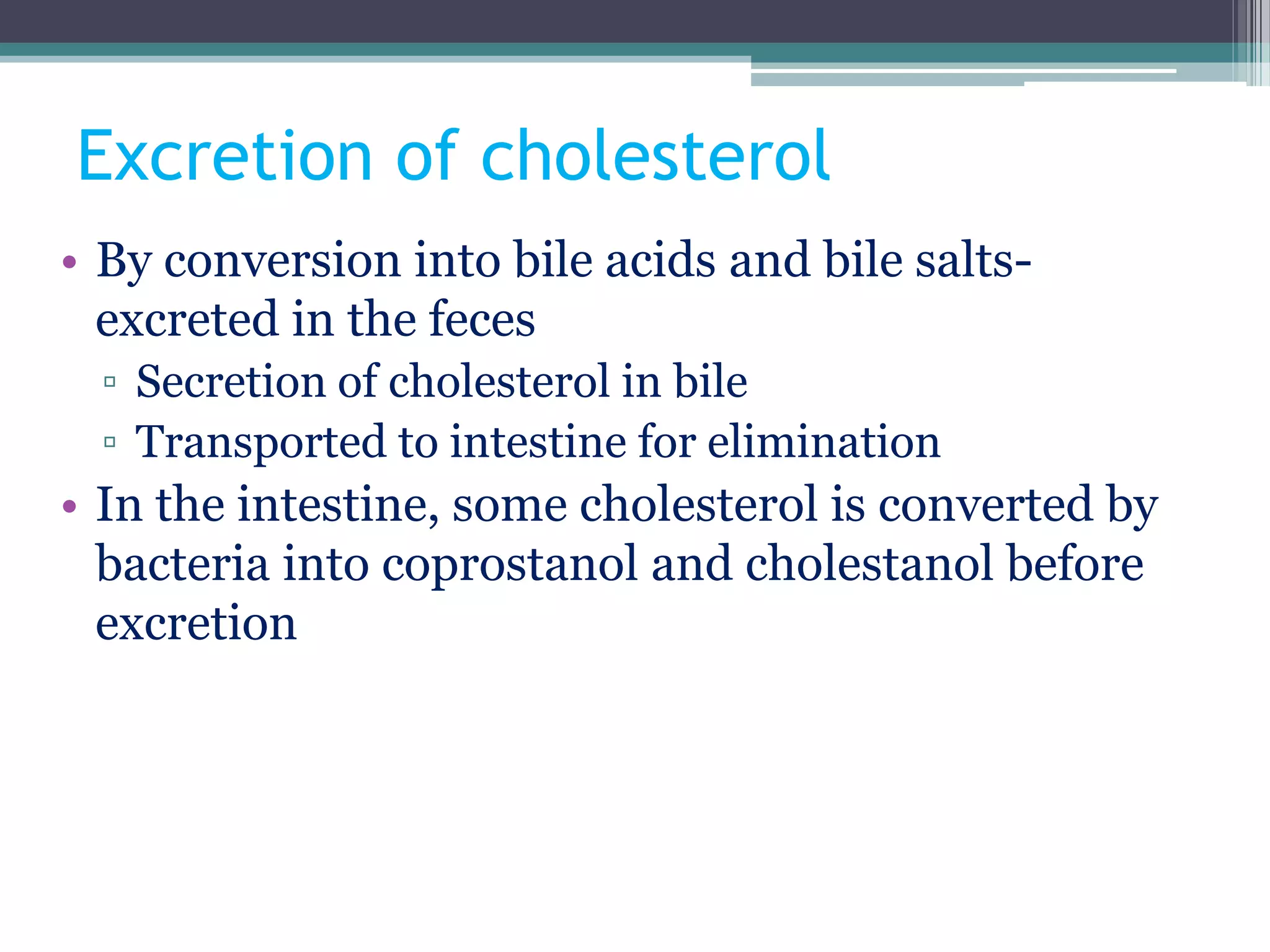 Excretion of cholesterol

• By conversion into bile acids and bile salts- excreted in the feces
 ▫ Secretion of cholesterol in bile
 ▫ Transported to intestine for elimination
• In the intestine, some cholesterol is converted by bacteria into coprostanol and cholestanol before excretion